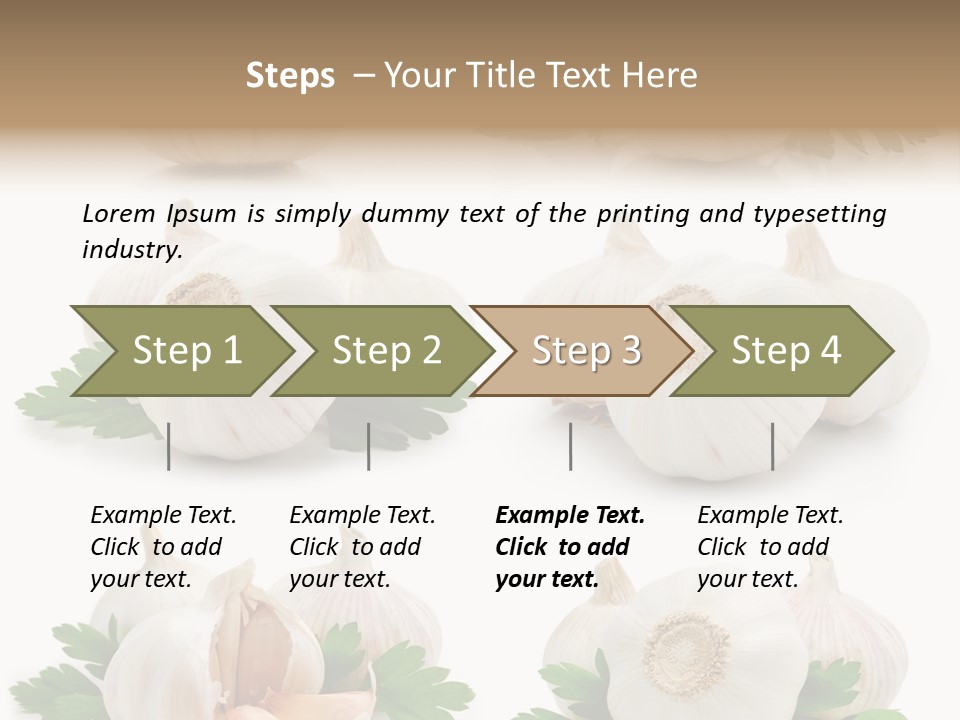 Steps – Your Title Text Here

Lorem Ipsum is simply dummy text of the printing and typesetting industry.

Step 1

Step 2

Step 3

Step 4

Example Text. Click to add your text.

Example Text. Click to add your text.

Example Text. Click to add your text.

Example Text. Click to add your text.